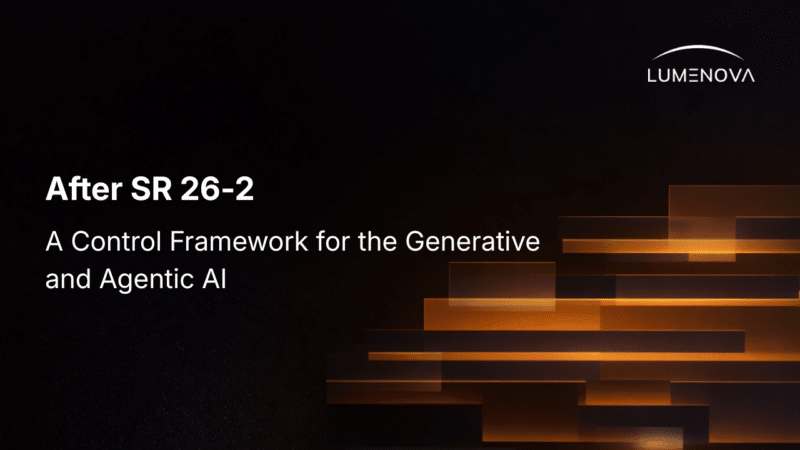 LUMENOVA

After SR 26-2

A Control Framework for the Generative and Agentic AI